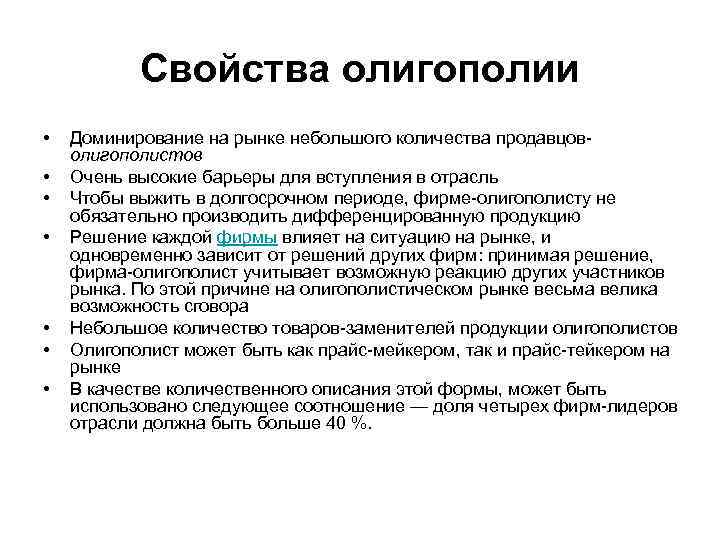 Свойства олигополии

• Доминирование на рынке небольшого количества продавцов-олигополистов
• Очень высокие барьеры для вступления в отрасль
• Чтобы выжить в долгосрочном периоде, фирме-олигополисту не обязательно производить дифференцированную продукцию
• Решение каждой фирмы влияет на ситуацию на рынке, и одновременно зависит от решений других фирм: принимая решение, фирма-олигополист учитывает возможную реакцию других участников рынка. По этой причине на олигополистическом рынке весьма велика возможность сговора
• Небольшое количество товаров-заменителей продукции олигополистов
• Олигополист может быть как прайс-мейкером, так и прайс-тейкером на рынке
• В качестве количественного описания этой формы, может быть использовано следующее соотношение — доля четырех фирм-лидеров отрасли должна быть больше 40 %.